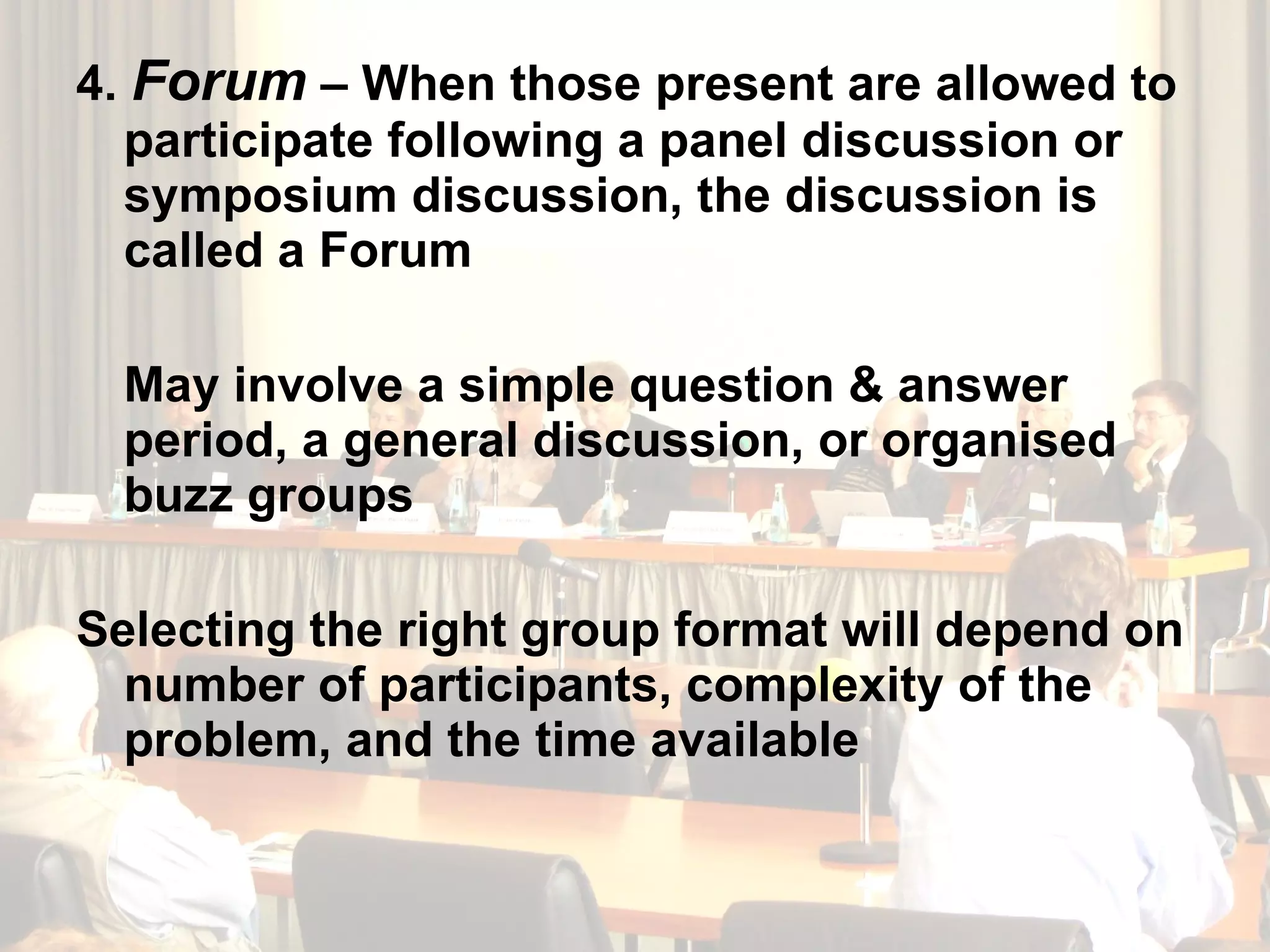 4. Forum – When those present are allowed to participate following a panel discussion or symposium discussion, the discussion is called a Forum

May involve a simple question & answer period, a general discussion, or organised buzz groups

Selecting the right group format will depend on number of participants, complexity of the problem, and the time available